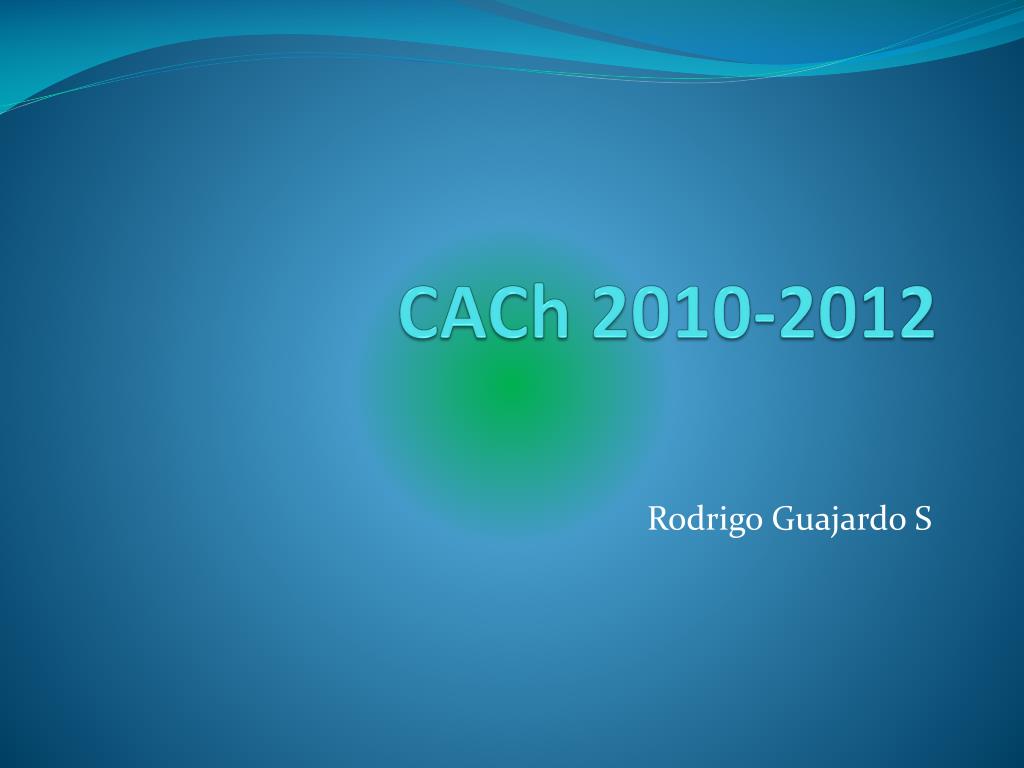 CACh 2010-2012

Rodrigo Guajardo S